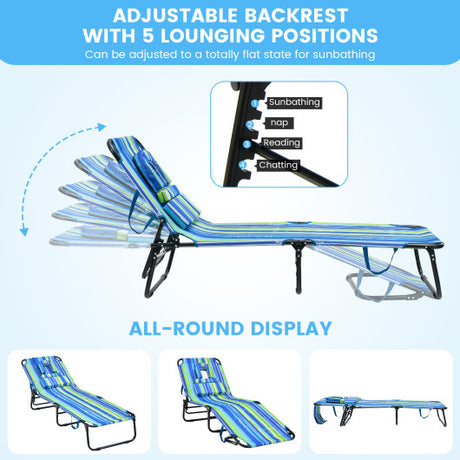 ADJUSTABLE BACKREST WITH 5 LOUNGING POSITIONS

Can be adjusted to a totally flat state for sunbathing

1 Sunbathing
2 nap
3 Reading
4 Chatting

ALL-ROUND DISPLAY